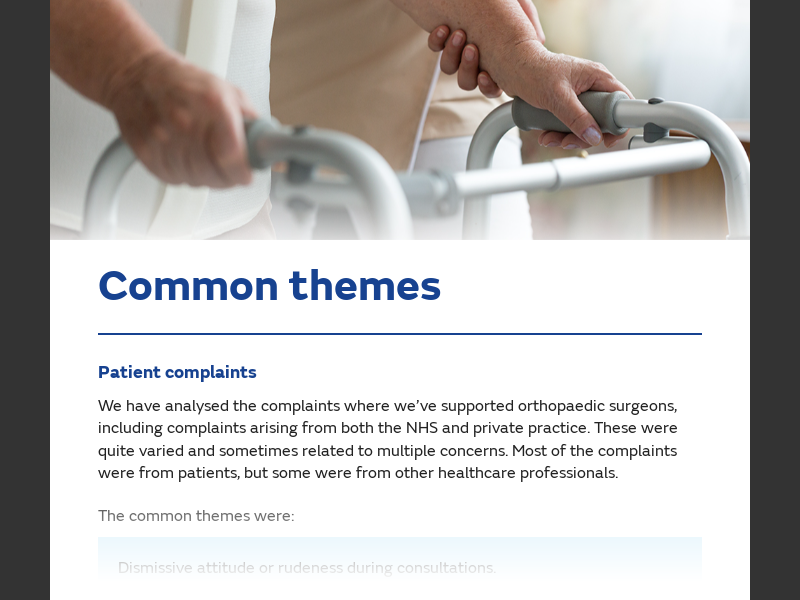 Common themes

Patient complaints

We have analysed the complaints where we've supported orthopaedic surgeons, including complaints arising from both the NHS and private practice. These were quite varied and sometimes related to multiple concerns. Most of the complaints were from patients, but some were from other healthcare professionals.

The common themes were:

Dismissive attitude or rudeness during consultations.